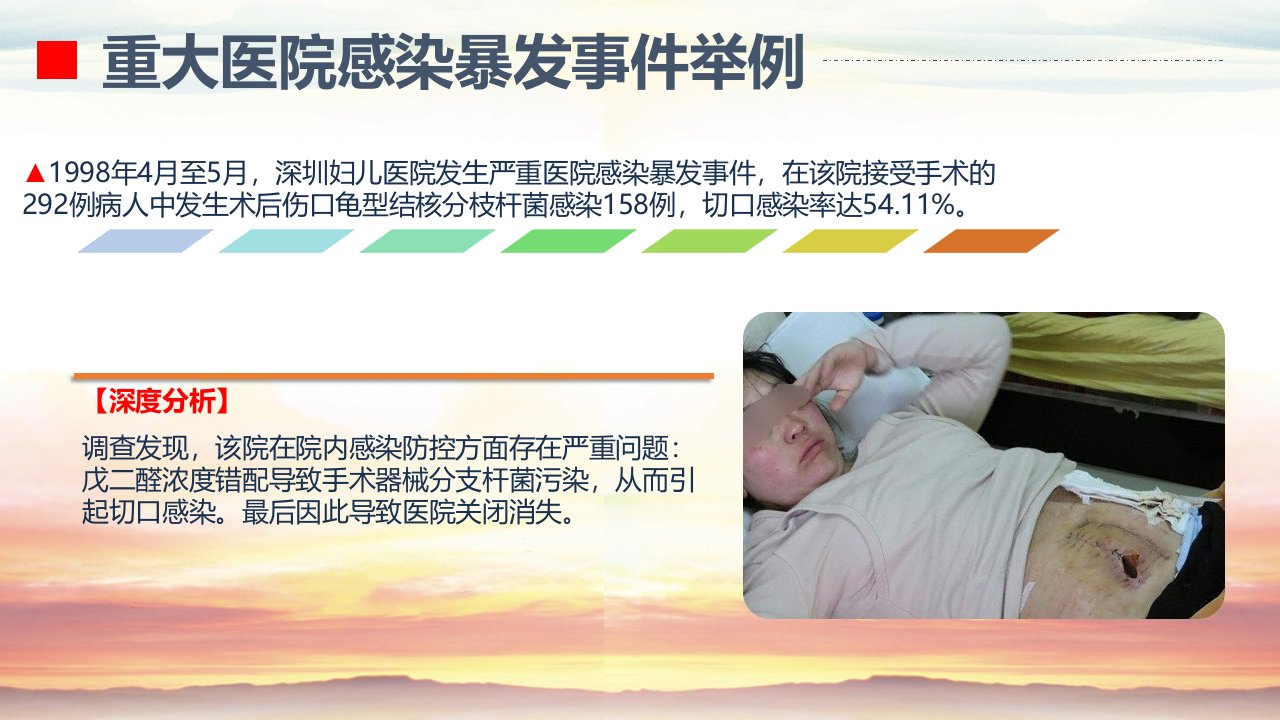 重大医院感染暴发事件举例

▲1998年4月至5月，深圳妇儿医院发生严重医院感染暴发事件，在该院接受手术的292例病人中发生术后伤口龟型结核分枝杆菌感染158例，切口感染率达54.11%。

【深度分析】

调查发现，该院在院内感染防控方面存在严重问题：戊二醛浓度错配导致手术器械分支杆菌污染，从而引起切口感染。最后因此导致医院关闭消失。